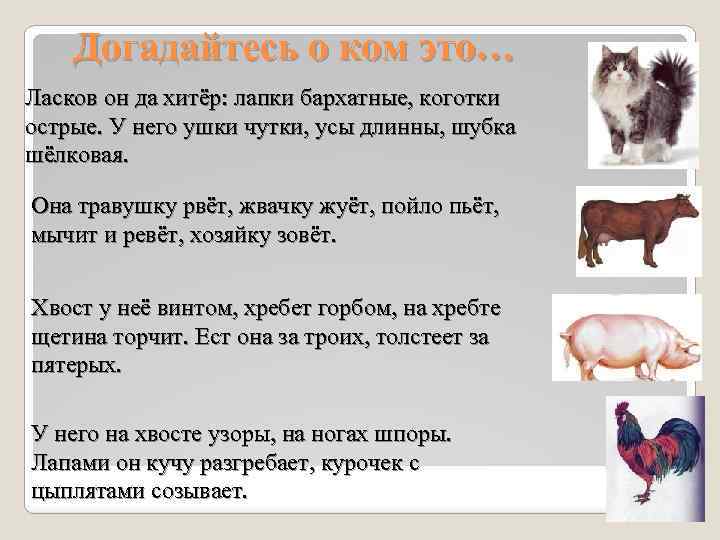 Догадайтесь о ком это…

Ласков он да хитёр: лапки бархатные, коготки острые. У него ушки чутки, усы длинны, шубка шёлковая.

Она травушку рвёт, жвачку жуёт, пойло пьёт, мычит и ревёт, хозяйку зовёт.

Хвост у неё винтом, хребет горбом, на хребте щетина торчит. Ест она за троих, толстеет за пятерых.

У него на хвосте узоры, на ногах шпоры. Лапами он кучу разгребает, курочек с цыплятами созывает.